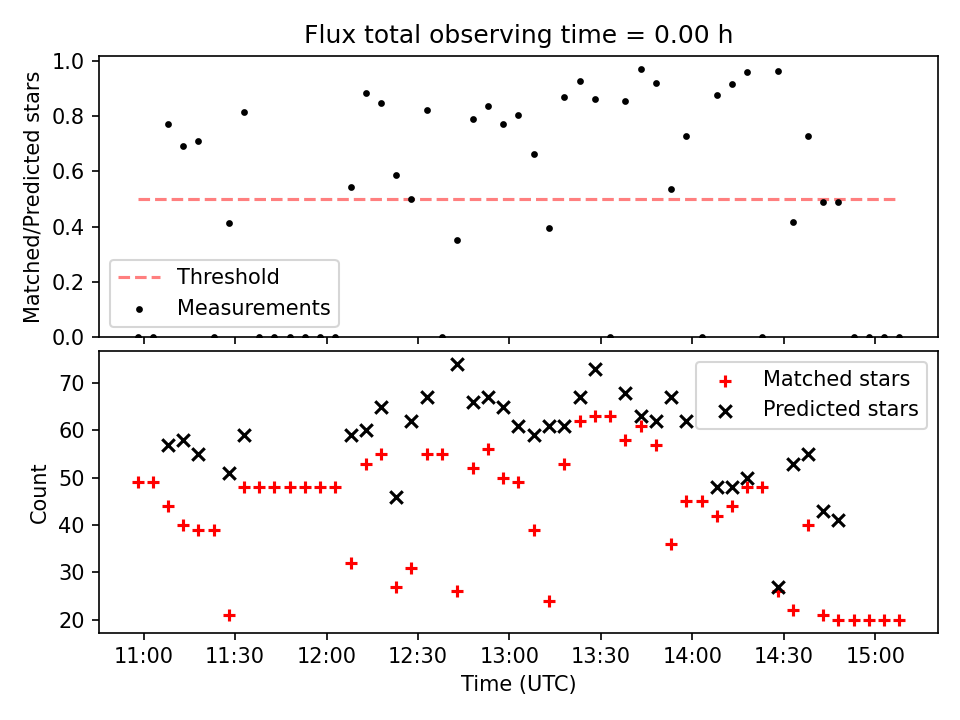 Flux total observing time = 0.00 h

Matched/Predicted stars

1.0
0.8
0.6
0.4
0.2
0.0

Threshold
Measurements

Count

70
60
50
40
30
20

Matched stars
Predicted stars

11:00 11:30 12:00 12:30 13:00 13:30 14:00 14:30 15:00

Time (UTC)